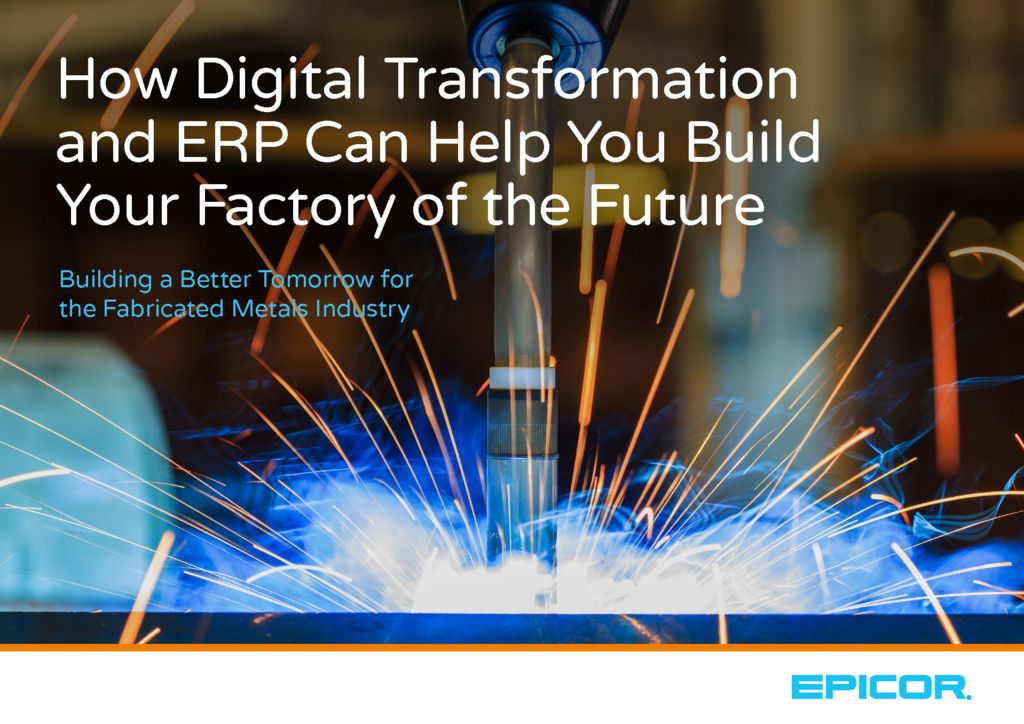 How Digital Transformation and ERP Can Help You Build Your Factory of the Future

Building a Better Tomorrow for the Fabricated Metals Industry

EPICOR.